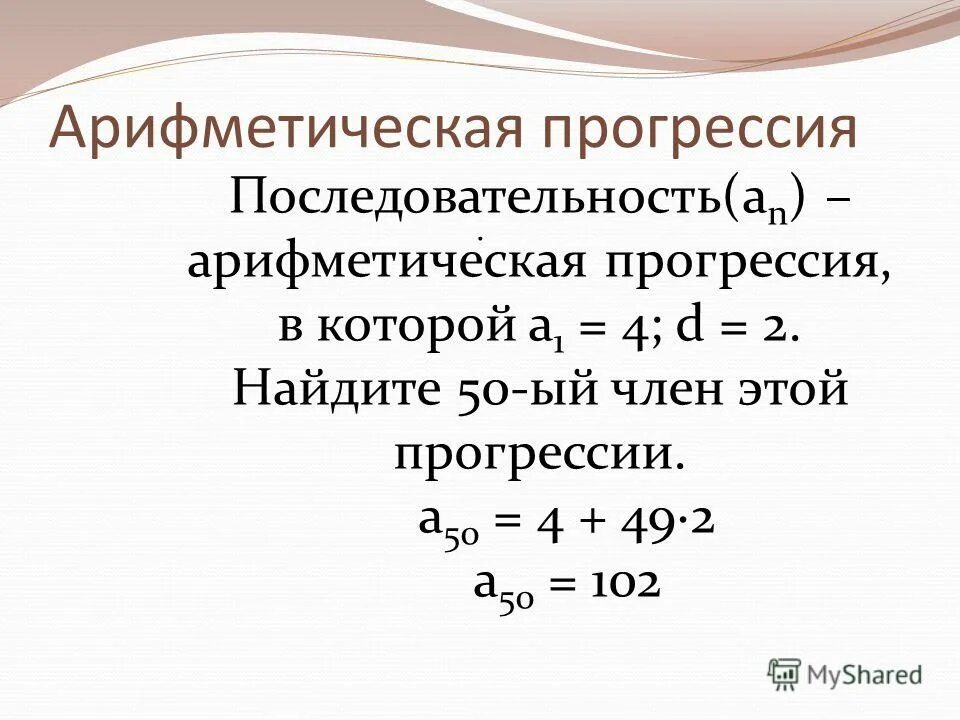 Арифметическая прогрессия

Последовательность($a_n$) – арифметическая прогрессия, в которой $a_1 = 4$; $d = 2$. Найдите 50-ый член этой прогрессии.

$a_{50} = 4 + 49 \cdot 2$

$a_{50} = 102$

MyShared